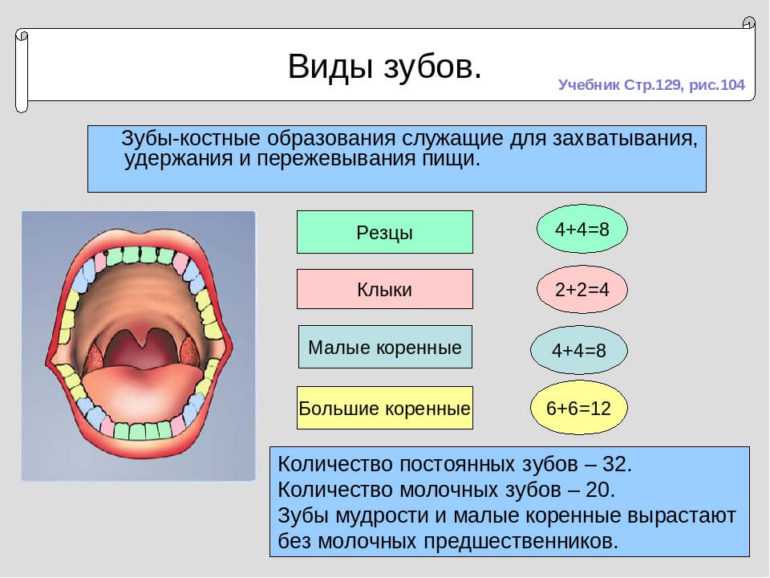 Виды зубов.

Учебник Стр.129, рис.104

Зубы-костные образования служащие для захватывания, удержания и пережевывания пищи.

Резцы

$4+4=8$

Клыки

$2+2=4$

Малые коренные

$4+4=8$

Большие коренные

$6+6=12$

Количество постоянных зубов – 32.
Количество молочных зубов – 20.
Зубы мудрости и малые коренные вырастают без молочных предшественников.